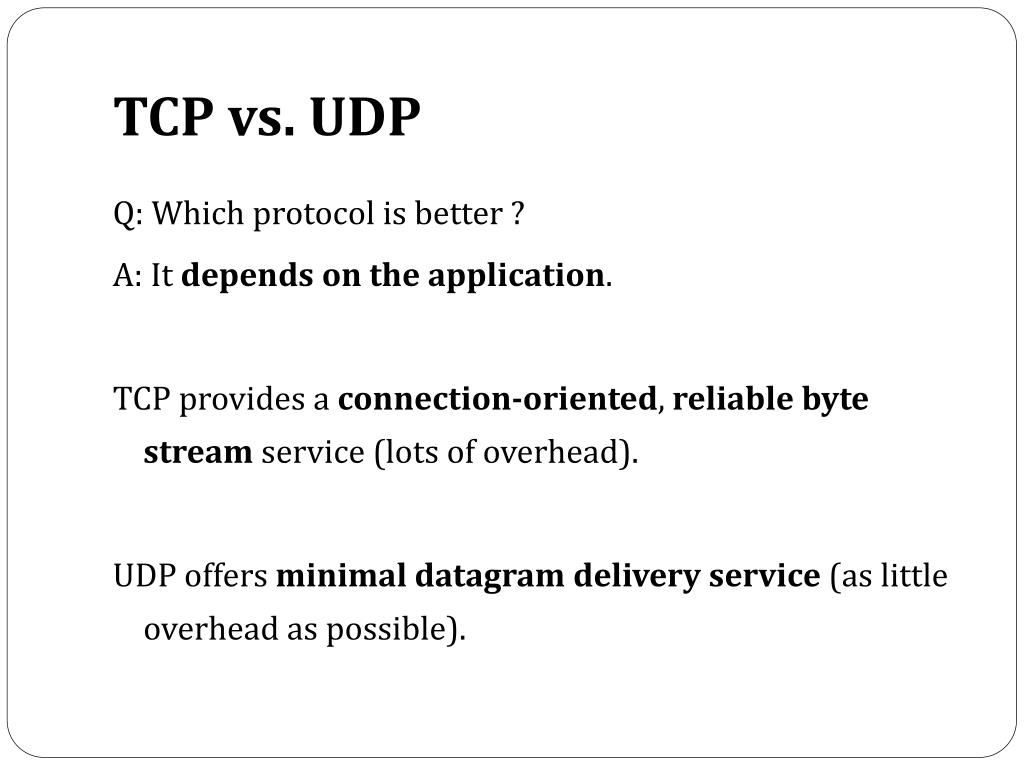 TCP vs. UDP

Q: Which protocol is better ?

A: It depends on the application.

TCP provides a connection-oriented, reliable byte stream service (lots of overhead).

UDP offers minimal datagram delivery service (as little overhead as possible).